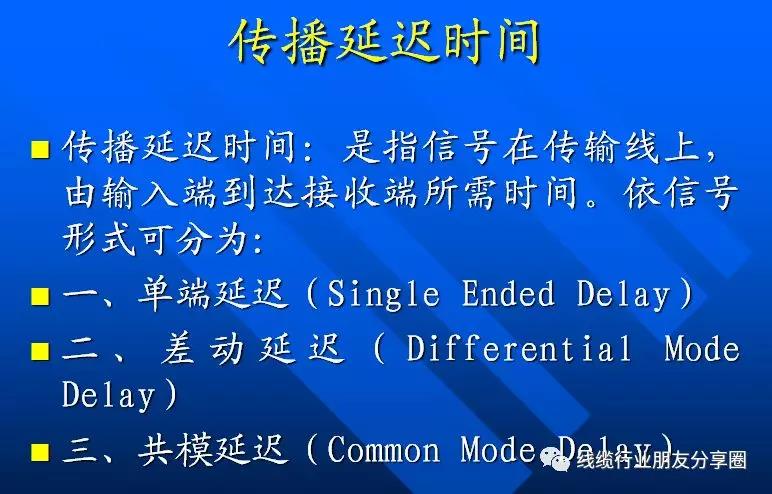 传播延迟时间

■ 传播延迟时间：是指信号在传输线上，由输入端到达接收端所需时间。依信号形式可分为：

■ 一、单端延迟（Single Ended Delay）

■ 二、差动延迟（Differential Mode Delay）

■ 三、共模延迟（Common Mode Delay）

线缆行业朋友分享圈